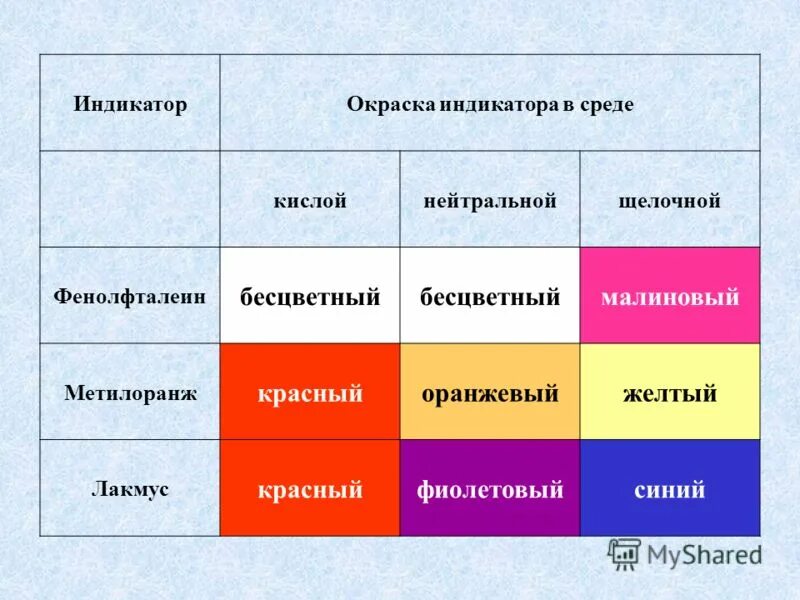 | Индикатор | Окраска индикатора в среде | | |
|---|---|---|---|
| | кислой | нейтральной | щелочной |
| Фенолфталеин | бесцветный | бесцветный | малиновый |
| Метилоранж | красный | оранжевый | желтый |
| Лакмус | красный | фиолетовый | синий |

MyShared